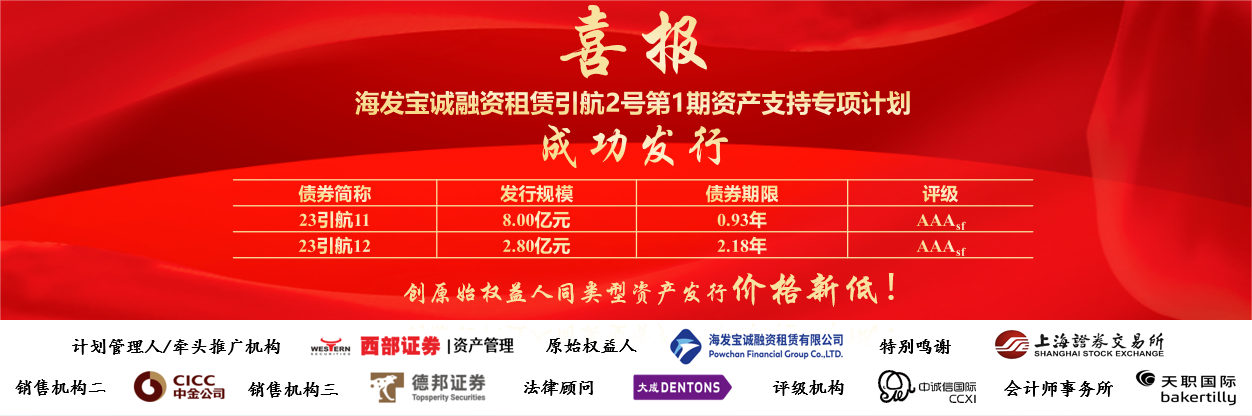 喜报

海发宝诚融资租赁引航2号第1期资产支持专项计划

成功发行

| 债券简称 | 发行规模 | 债券期限 | 评级 |
|---|---|---|---|
| 23引航11 | 8.00亿元 | 0.93年 | $AAA_{sf}$ |
| 23引航12 | 2.80亿元 | 2.18年 | $AAA_{sf}$ |

创原始权益人同类型资产发行价格新低！

计划管理人/牵头推广机构 WESTERN SECURITIES 西部证券 | 资产管理 原始权益人 海发宝诚融资租赁有限公司 Powchan Financial Group Co.,LTD. 特别鸣谢 上海證券交易所 SHANGHAI STOCK EXCHANGE

销售机构二 CICC 中金公司 销售机构三 德邦证券 Topsperity Securities 法律顾问 大成 DENTONS 评级机构 中诚信国际 CCXI 会计师事务所 天职国际 bakertilly